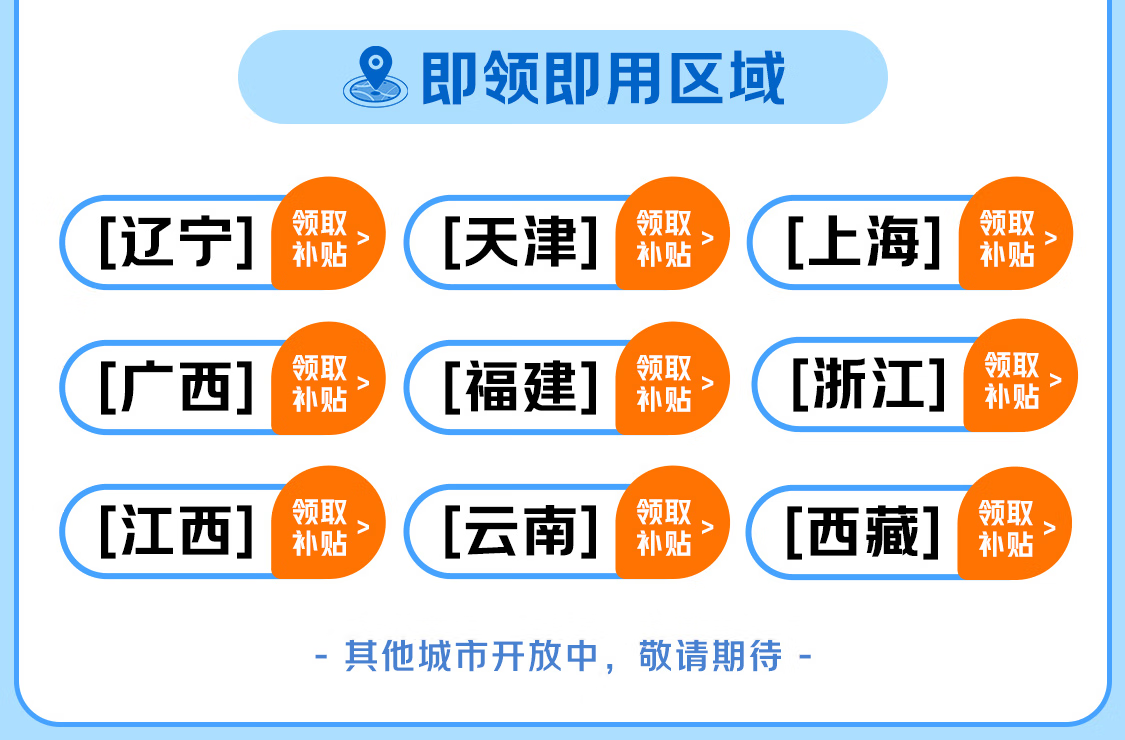 即领即用区域

[辽宁] 领取补贴 >
[天津] 领取补贴 >
[上海] 领取补贴 >
[广西] 领取补贴 >
[福建] 领取补贴 >
[浙江] 领取补贴 >
[江西] 领取补贴 >
[云南] 领取补贴 >
[西藏] 领取补贴 >

- 其他城市开放中，敬请期待 -